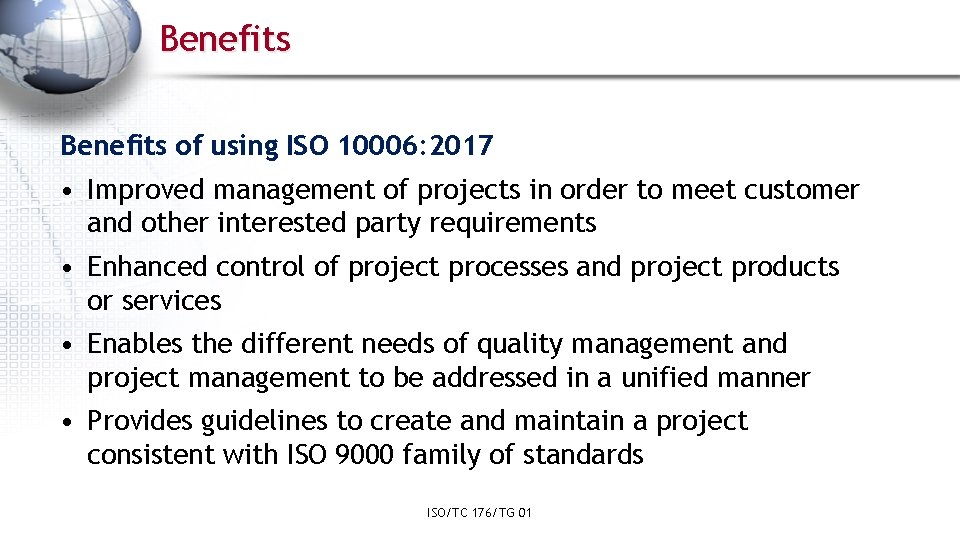 Benefits

Benefits of using ISO 10006:2017

• Improved management of projects in order to meet customer and other interested party requirements

• Enhanced control of project processes and project products or services

• Enables the different needs of quality management and project management to be addressed in a unified manner

• Provides guidelines to create and maintain a project consistent with ISO 9000 family of standards

ISO/TC 176/TG 01